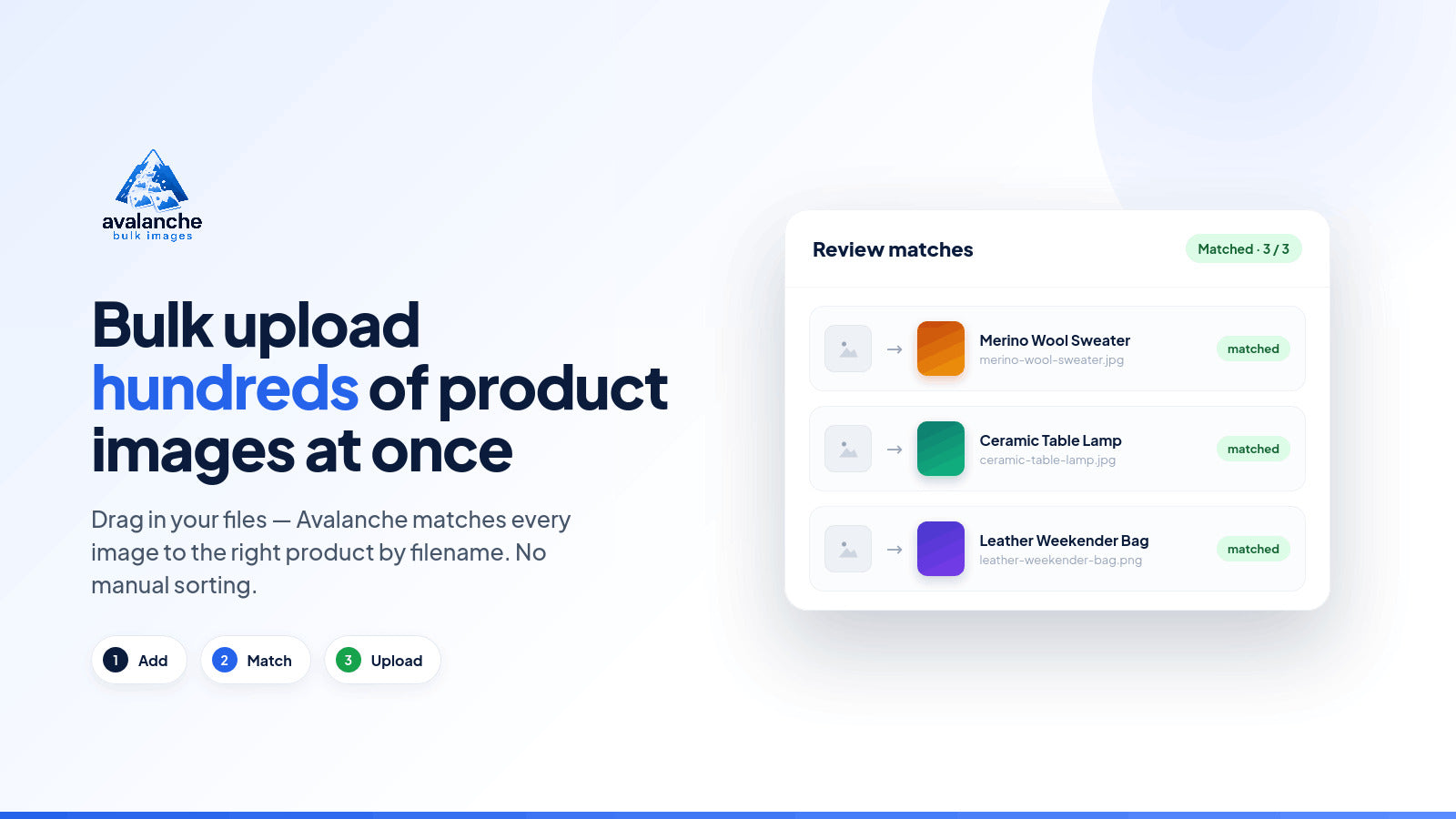 avalanche
bulk images

Bulk upload hundreds of product images at once

Drag in your files — Avalanche matches every image to the right product by filename. No manual sorting.

1 Add
2 Match
3 Upload

Review matches
Matched · 3 / 3

→ Merino Wool Sweater
merino-wool-sweater.jpg
matched

→ Ceramic Table Lamp
ceramic-table-lamp.jpg
matched

→ Leather Weekender Bag
leather-weekender-bag.png
matched